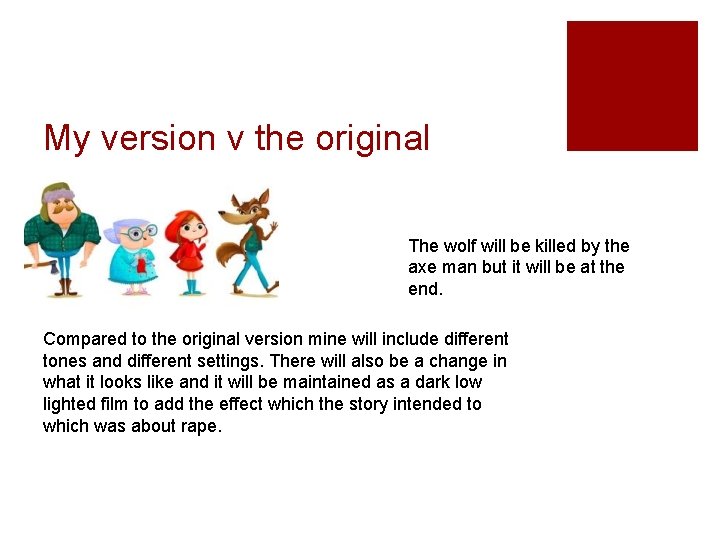 My version v the original

The wolf will be killed by the axe man but it will be at the end.

Compared to the original version mine will include different tones and different settings. There will also be a change in what it looks like and it will be maintained as a dark low lighted film to add the effect which the story intended to which was about rape.